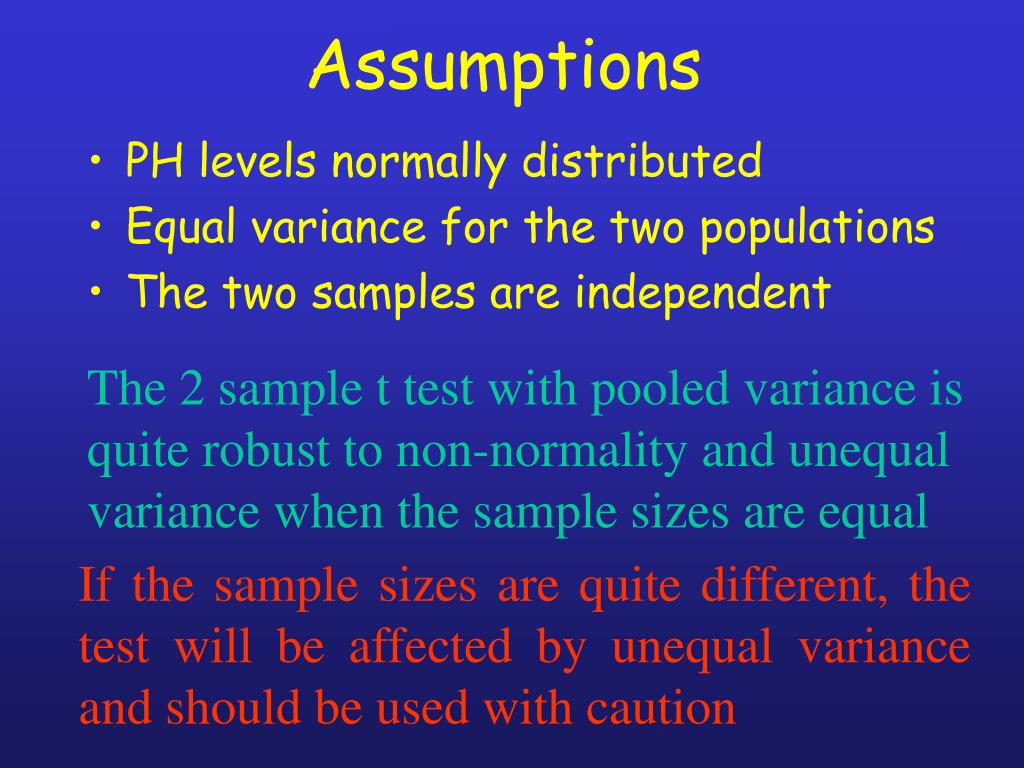 Assumptions

• PH levels normally distributed
• Equal variance for the two populations
• The two samples are independent

The 2 sample t test with pooled variance is quite robust to non-normality and unequal variance when the sample sizes are equal

If the sample sizes are quite different, the test will be affected by unequal variance and should be used with caution